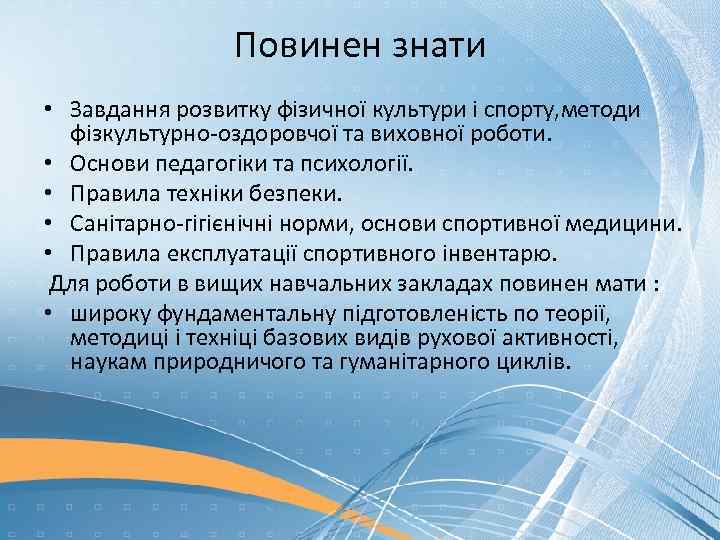 Повинен знати

• Завдання розвитку фізичної культури і спорту,методи фізкультурно-оздоровчої та виховної роботи.
• Основи педагогіки та психології.
• Правила техніки безпеки.
• Санітарно-гігієнічні норми, основи спортивної медицини.
• Правила експлуатації спортивного інвентарю.

Для роботи в вищих навчальних закладах повинен мати :

• широку фундаментальну підготовленість по теорії, методиці і техніці базових видів рухової активності, наукам природничого та гуманітарного циклів.